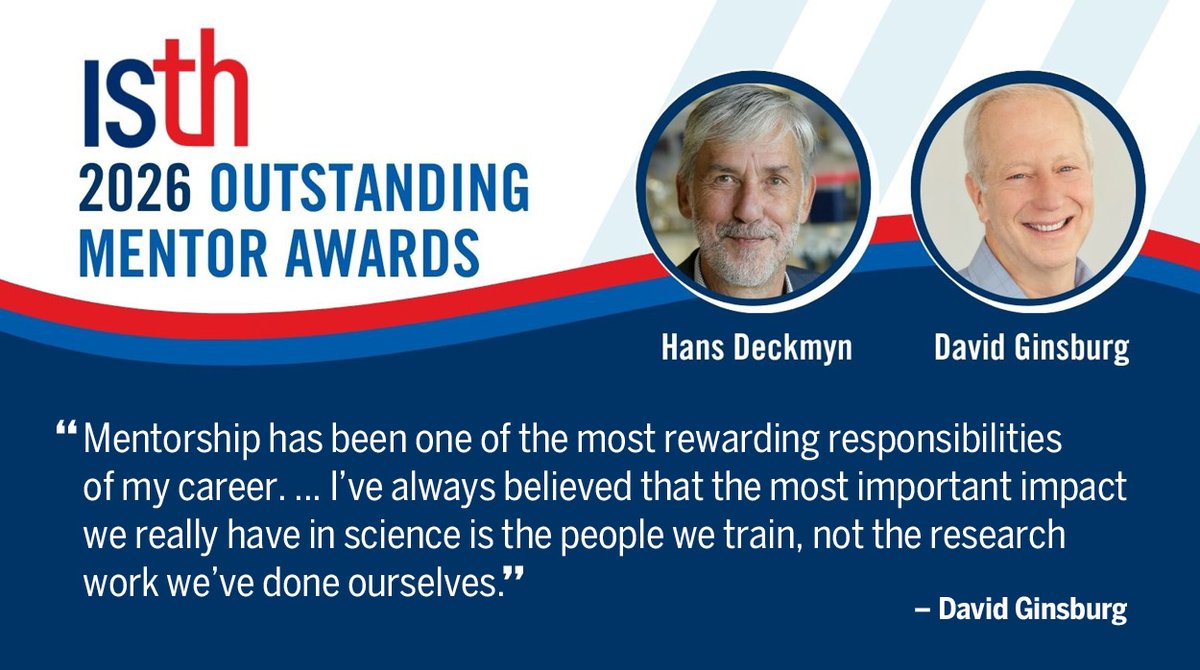 ISth
2026 OUTSTANDING MENTOR AWARDS

Hans Deckmyn

David Ginsburg

“Mentorship has been one of the most rewarding responsibilities of my career. ... I’ve always believed that the most important impact we really have in science is the people we train, not the research work we’ve done ourselves.”

– David Ginsburg